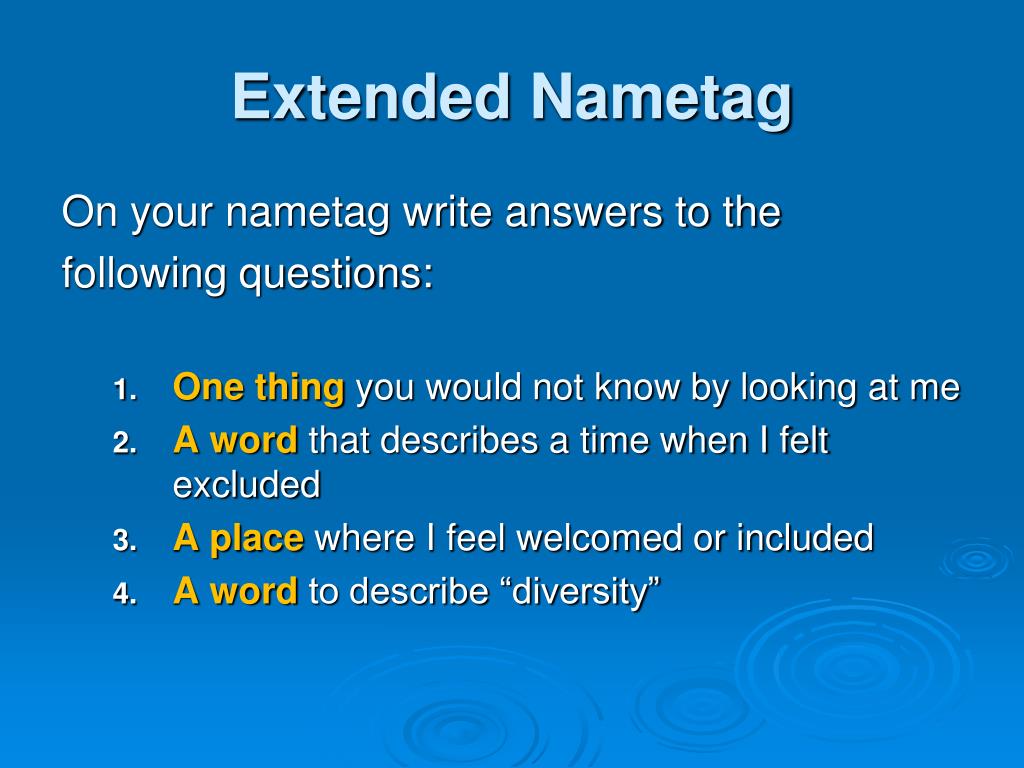 Extended Nametag

On your nametag write answers to the following questions:

1. One thing you would not know by looking at me
2. A word that describes a time when I felt excluded
3. A place where I feel welcomed or included
4. A word to describe “diversity”